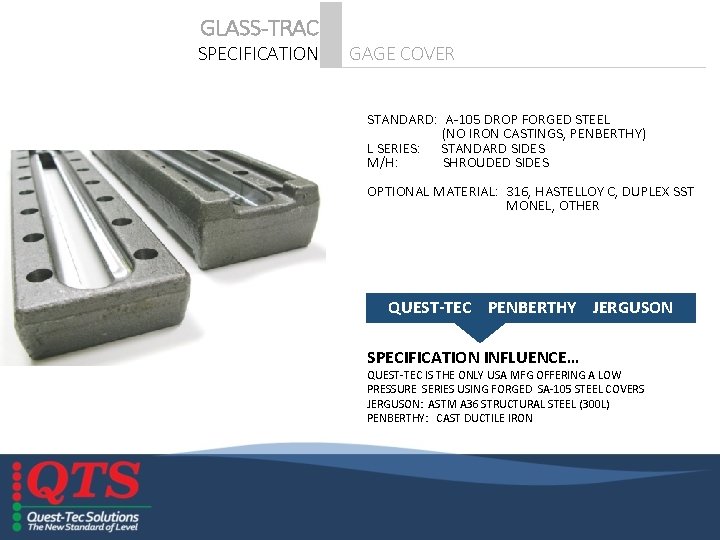 GLASS-TRAC
SPECIFICATION

GAGE COVER

STANDARD: A-105 DROP FORGED STEEL
(NO IRON CASTINGS, PENBERTHY)
L SERIES: STANDARD SIDES
M/H: SHROUDED SIDES

OPTIONAL MATERIAL: 316, HASTELLOY C, DUPLEX SST
MONEL, OTHER

QUEST-TEC PENBERTHY JERGUSON

SPECIFICATION INFLUENCE...
QUEST-TEC IS THE ONLY USA MFG OFFERING A LOW PRESSURE SERIES USING FORGED SA-105 STEEL COVERS
JERGUSON: ASTM A36 STRUCTURAL STEEL (300L)
PENBERTHY: CAST DUCTILE IRON

QTS
Quest-Tec Solutions
The New Standard of Level